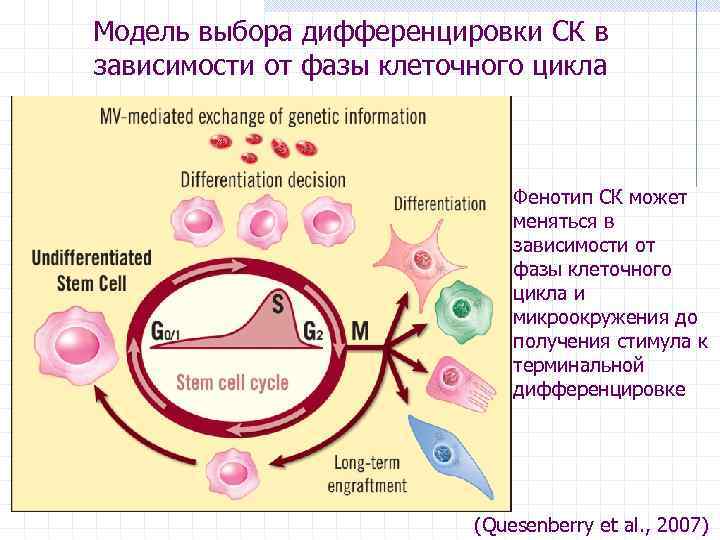 Модель выбора дифференцировки СК в зависимости от фазы клеточного цикла

MV-mediated exchange of genetic information

Differentiation decision

Differentiation

Undifferentiated Stem Cell

$G_{0/1}$

S

$G_2$

M

Stem cell cycle

Long-term engraftment

Фенотип СК может меняться в зависимости от фазы клеточного цикла и микроокружения до получения стимула к терминальной дифференцировке

(Quesenberry et al., 2007)